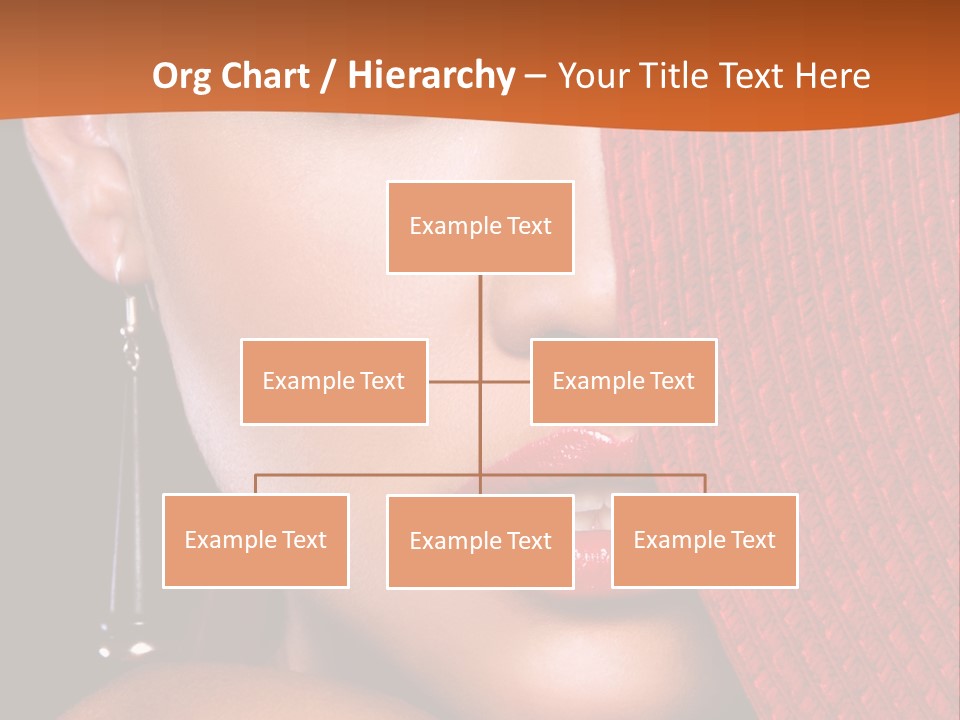 Org Chart / Hierarchy – Your Title Text Here

Example Text

Example Text

Example Text

Example Text

Example Text

Example Text